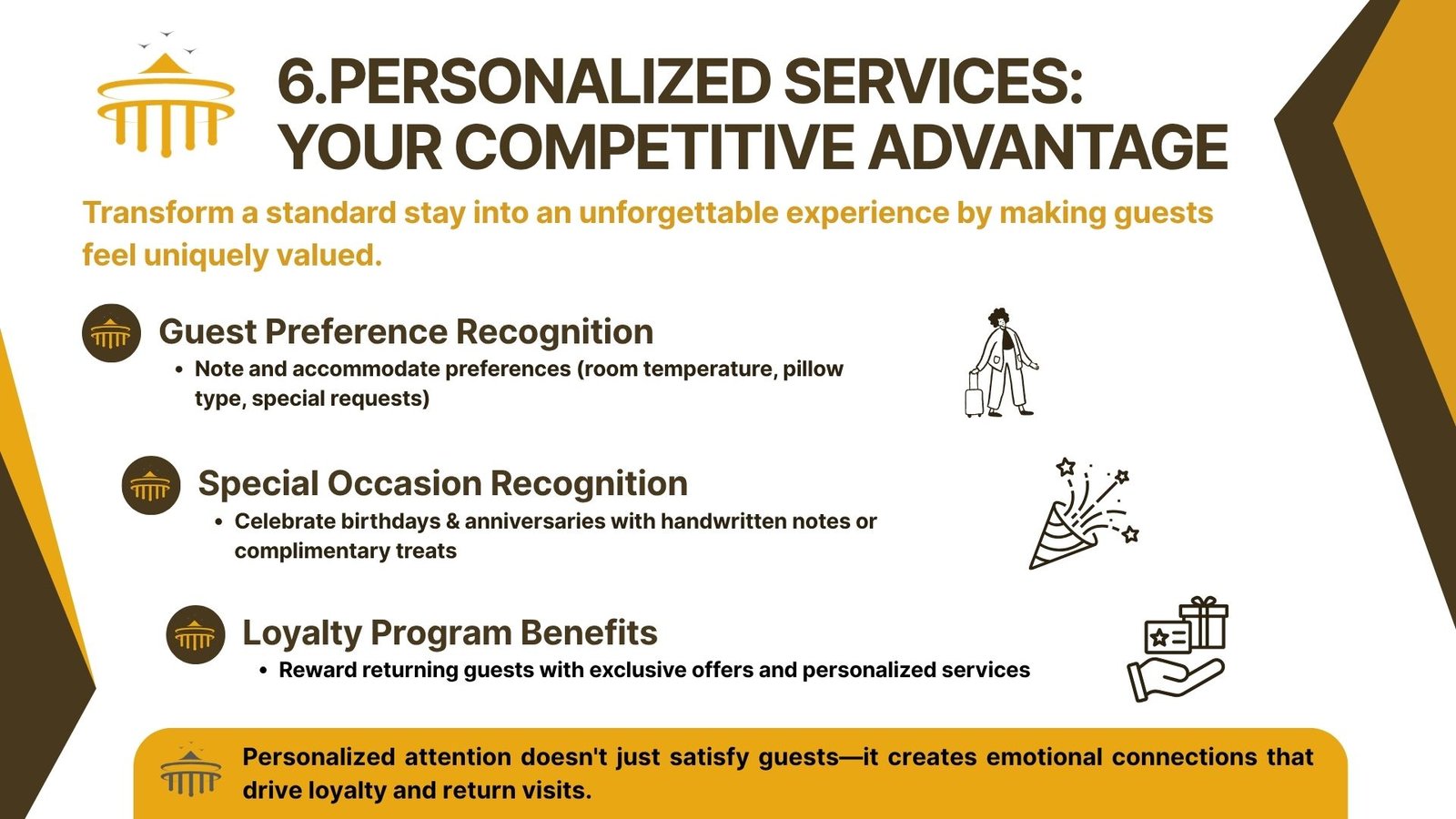 6.PERSONALIZED SERVICES: YOUR COMPETITIVE ADVANTAGE

Transform a standard stay into an unforgettable experience by making guests feel uniquely valued.

Guest Preference Recognition
• Note and accommodate preferences (room temperature, pillow type, special requests)

Special Occasion Recognition
• Celebrate birthdays & anniversaries with handwritten notes or complimentary treats

Loyalty Program Benefits
• Reward returning guests with exclusive offers and personalized services

Personalized attention doesn't just satisfy guests—it creates emotional connections that drive loyalty and return visits.